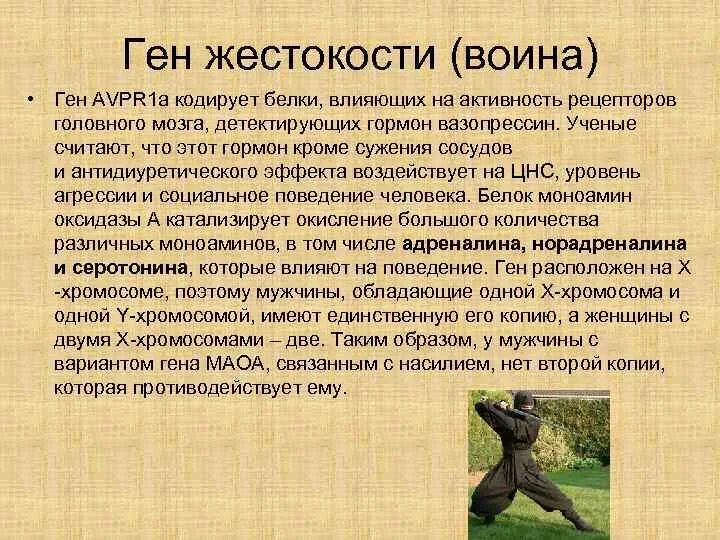 Ген жестокости (воина)

• Ген AVPR1a кодирует белки, влияющих на активность рецепторов головного мозга, детектирующих гормон вазопрессин. Ученые считают, что этот гормон кроме сужения сосудов и антидиуретического эффекта воздействует на ЦНС, уровень агрессии и социальное поведение человека. Белок моноамин оксидазы А катализирует окисление большого количества различных моноаминов, в том числе адреналина, норадреналина и серотонина, которые влияют на поведение. Ген расположен на X -хромосоме, поэтому мужчины, обладающие одной X-хромосома и одной Y-хромосомой, имеют единственную его копию, а женщины с двумя X-хромосомами – две. Таким образом, у мужчины с вариантом гена МАОА, связанным с насилием, нет второй копии, которая противодействует ему.